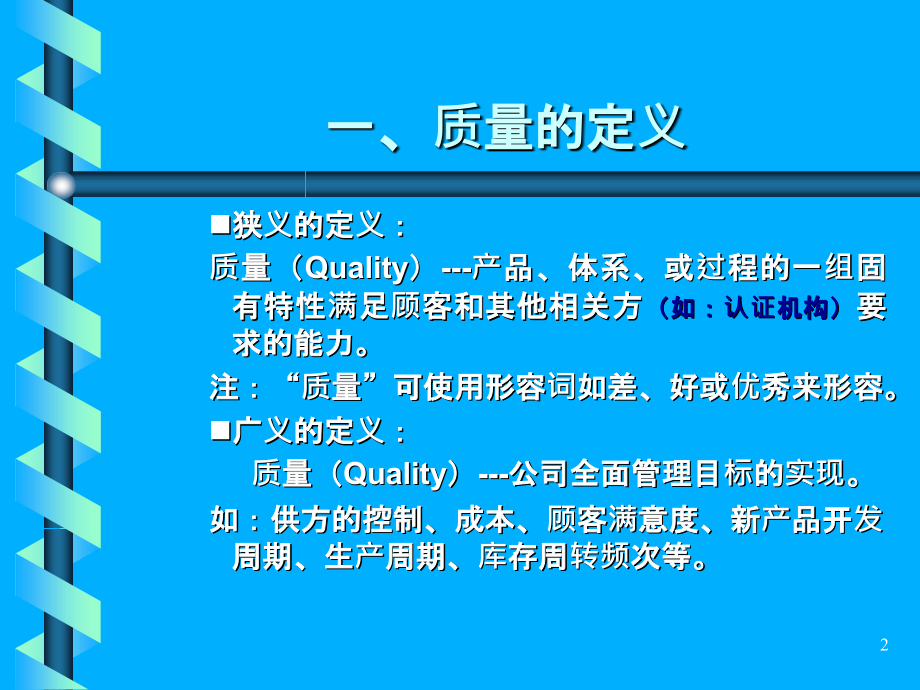 一、质量的定义

■狭义的定义：

质量（Quality）---产品、体系、或过程的一组固有特性满足顾客和其他相关方（如：认证机构）要求的能力。

注：“质量”可使用形容词如差、好或优秀来形容。

■广义的定义：

质量（Quality）---公司全面管理目标的实现。

如：供方的控制、成本、顾客满意度、新产品开发周期、生产周期、库存周转频次等。

2